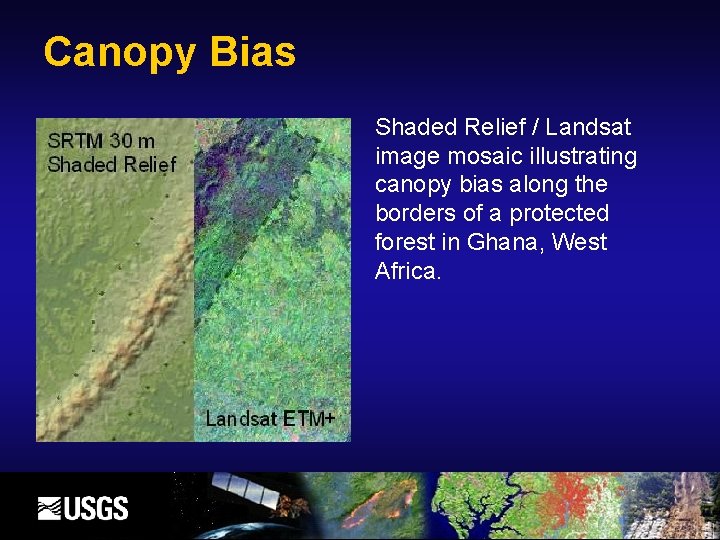 Canopy Bias

SRTM 30 m Shaded Relief

Landsat ETM+

Shaded Relief / Landsat image mosaic illustrating canopy bias along the borders of a protected forest in Ghana, West Africa.

USGS